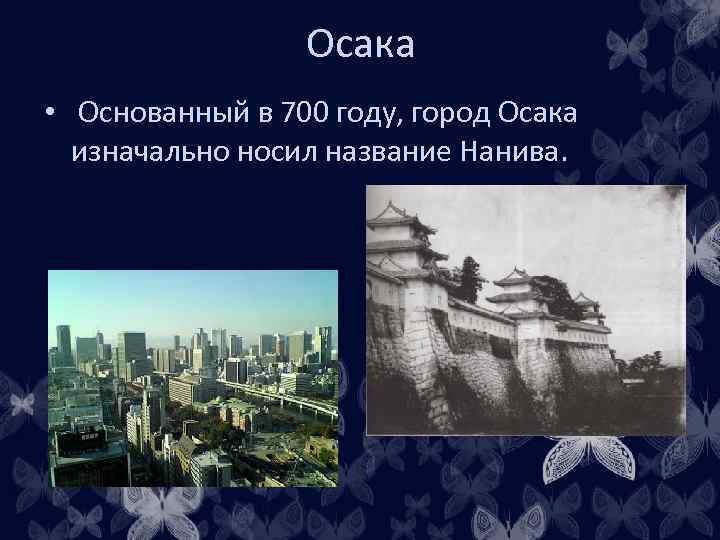 Осака

• Основанный в 700 году, город Осака изначально носил название Нанива.